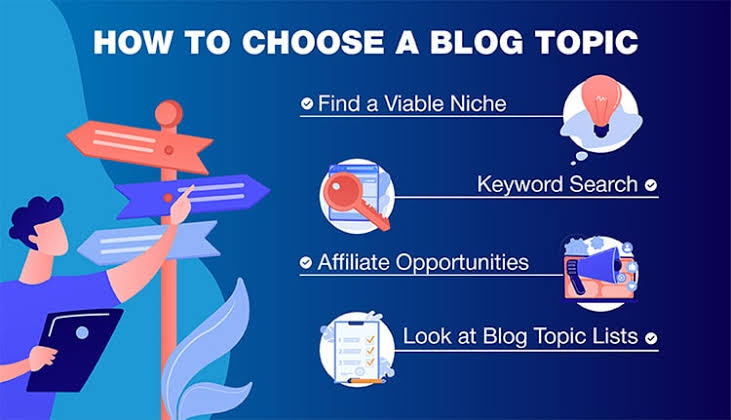 HOW TO CHOOSE A BLOG TOPIC

Find a Viable Niche

Keyword Search

Affiliate Opportunities

Look at Blog Topic Lists